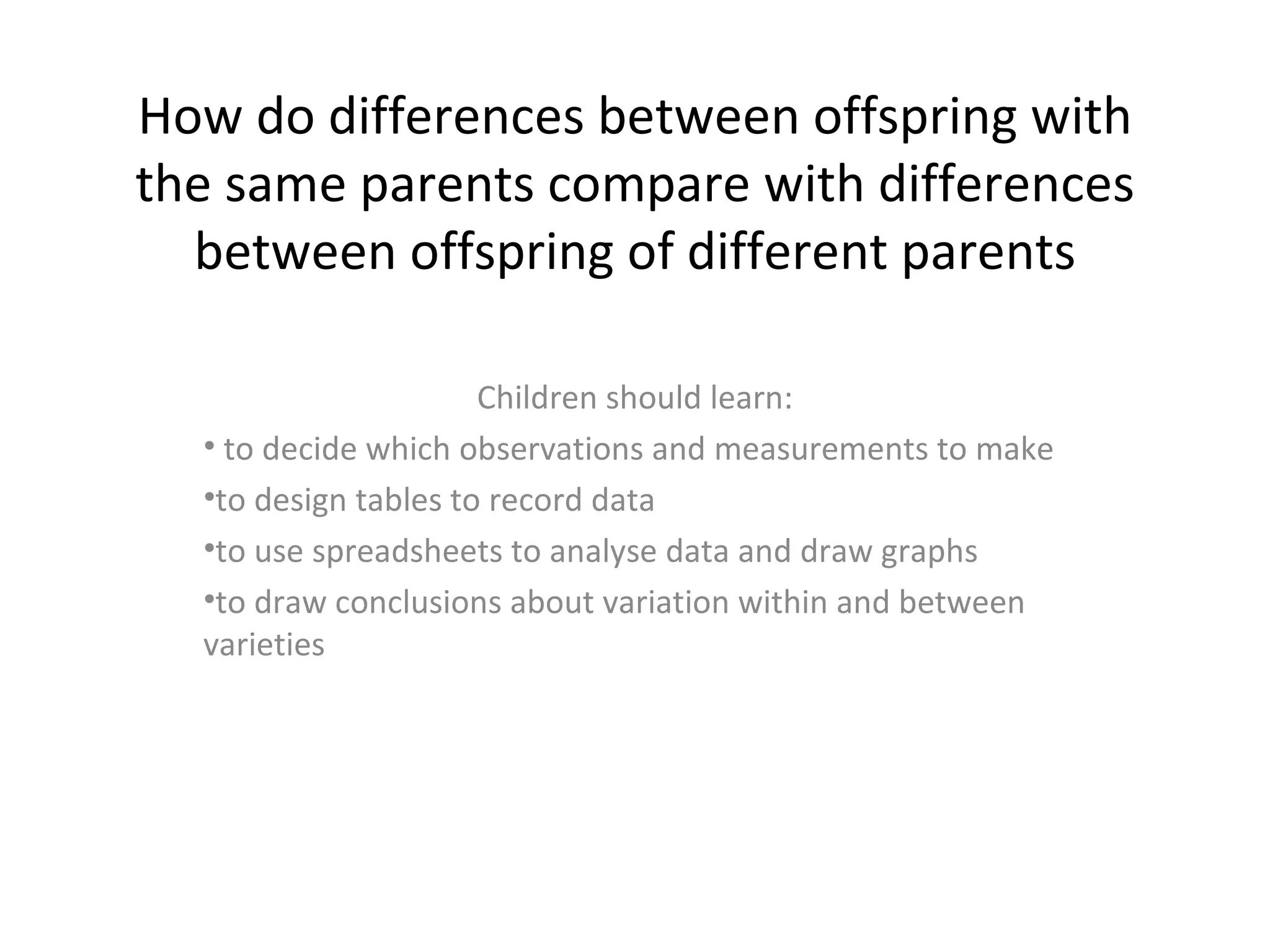 How do differences between offspring with the same parents compare with differences between offspring of different parents

Children should learn:

• to decide which observations and measurements to make

•to design tables to record data

•to use spreadsheets to analyse data and draw graphs

•to draw conclusions about variation within and between varieties